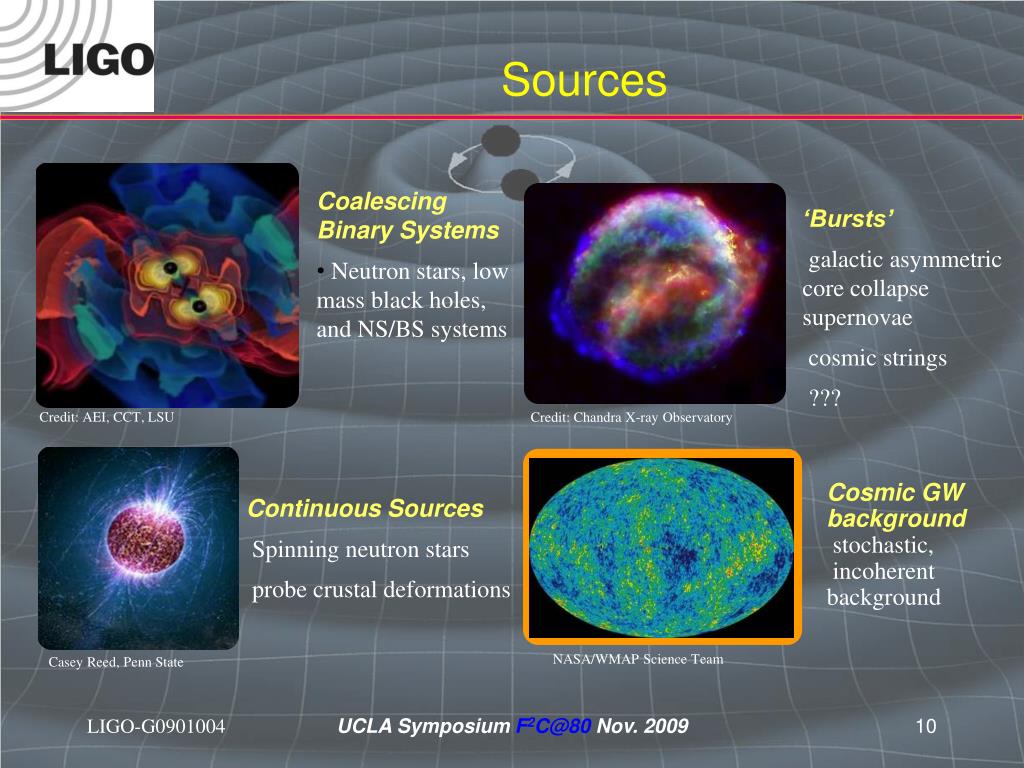 LIGO

Sources

Coalescing Binary Systems

• Neutron stars, low mass black holes, and NS/BS systems

Credit: AEI, CCT, LSU

‘Bursts’

galactic asymmetric core collapse supernovae

cosmic strings

???

Credit: Chandra X-ray Observatory

Continuous Sources

Spinning neutron stars

probe crustal deformations

Casey Reed, Penn State

Cosmic GW background

stochastic, incoherent background

NASA/WMAP Science Team

LIGO-G0901004

UCLA Symposium $F^2C@80$ Nov. 2009

10